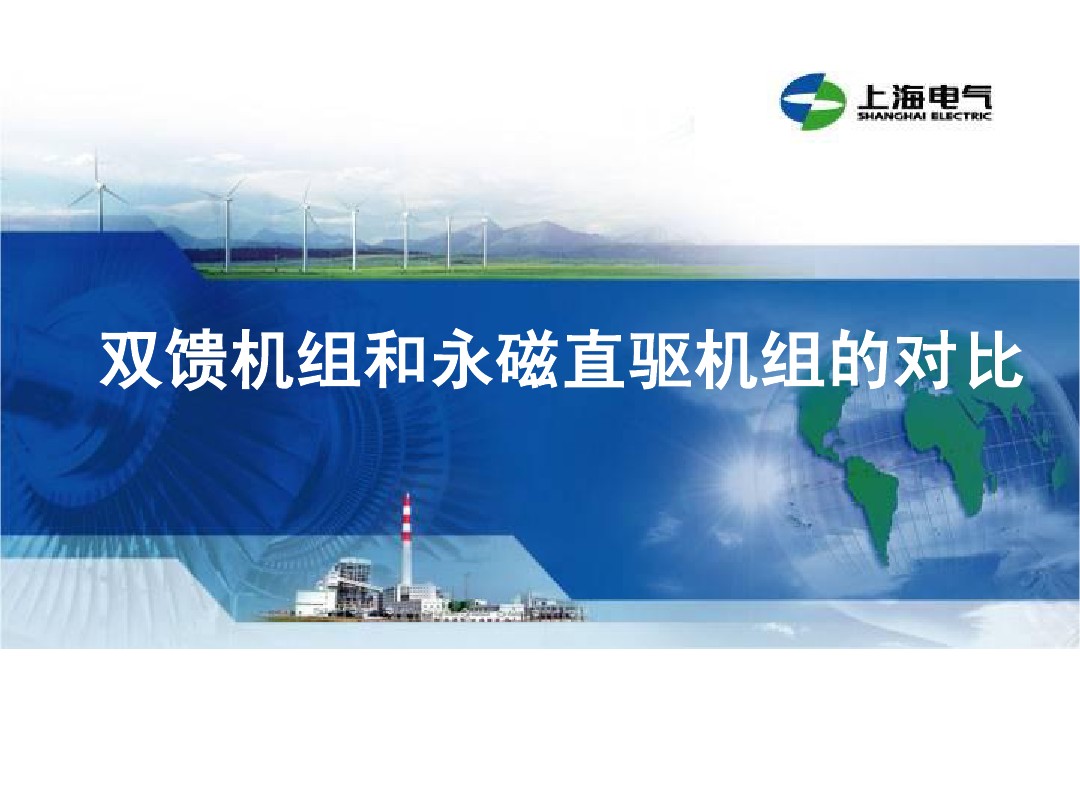 上海电气
SHANGHAI ELECTRIC

双馈机组和永磁直驱机组的对比